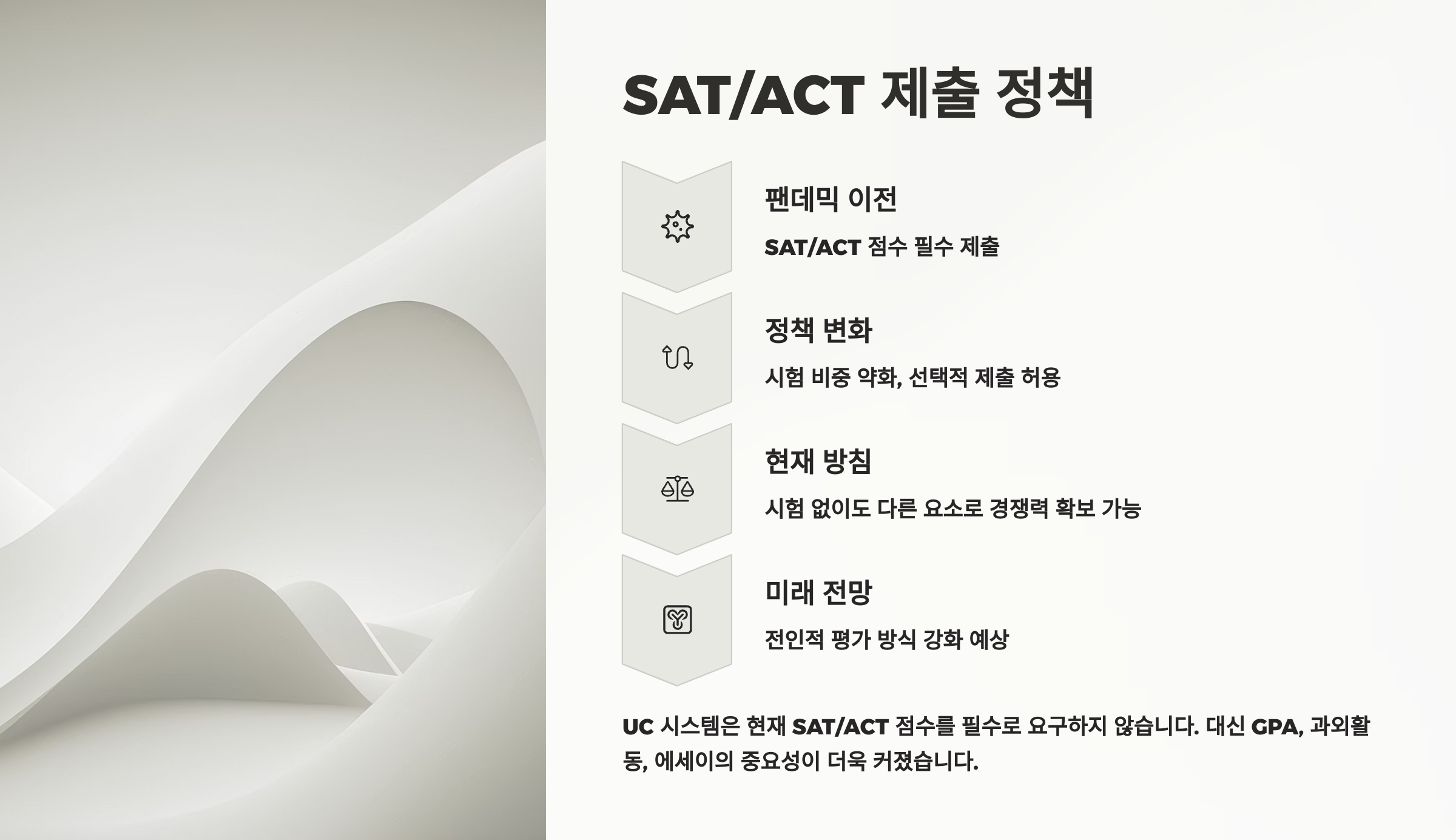 SAT/ACT 제출 정책

팬데믹 이전

SAT/ACT 점수 필수 제출

정책 변화

시험 비중 약화, 선택적 제출 허용

현재 방침

시험 없이도 다른 요소로 경쟁력 확보 가능

미래 전망

전인적 평가 방식 강화 예상

UC 시스템은 현재 SAT/ACT 점수를 필수로 요구하지 않습니다. 대신 GPA, 과외활동, 에세이의 중요성이 더욱 커졌습니다.